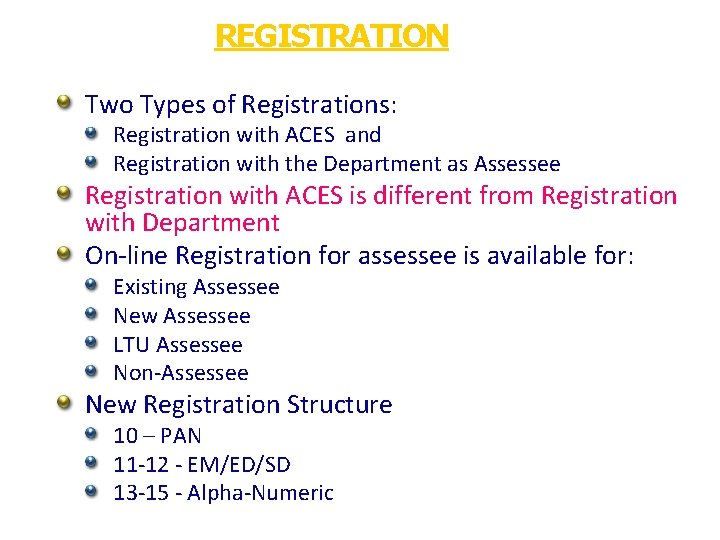 REGISTRATION

Two Types of Registrations:

Registration with ACES and

Registration with the Department as Assessee

Registration with ACES is different from Registration with Department

On-line Registration for assessee is available for:

Existing Assessee

New Assessee

LTU Assessee

Non-Assessee

New Registration Structure

10 – PAN

11-12 - EM/ED/SD

13-15 - Alpha-Numeric